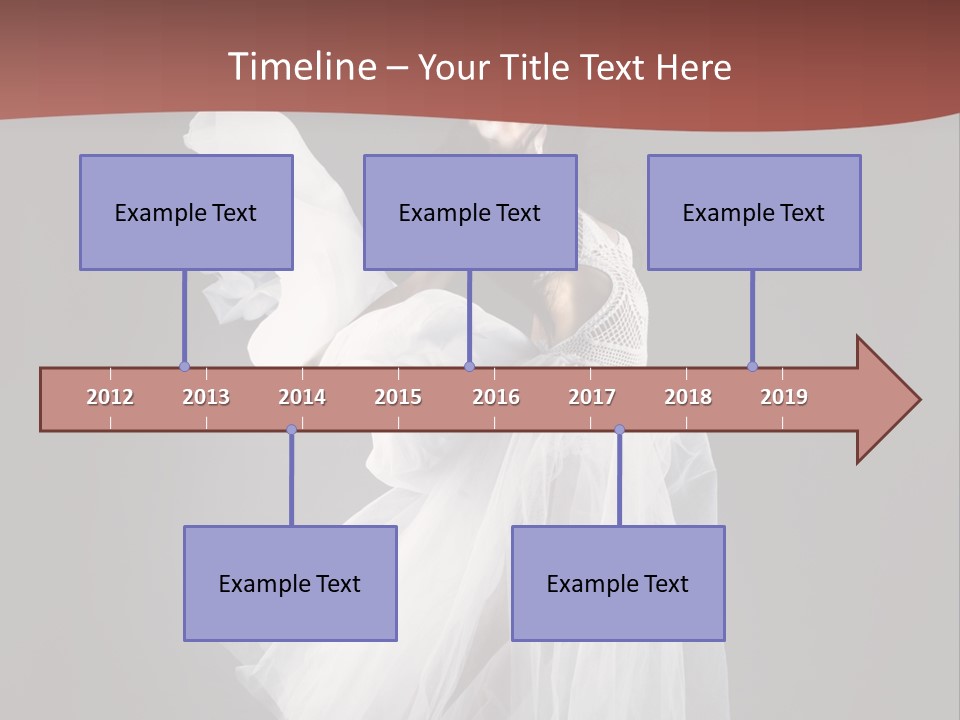 Timeline – Your Title Text Here

Example Text

Example Text

Example Text

2012 2013 2014 2015 2016 2017 2018 2019

Example Text

Example Text